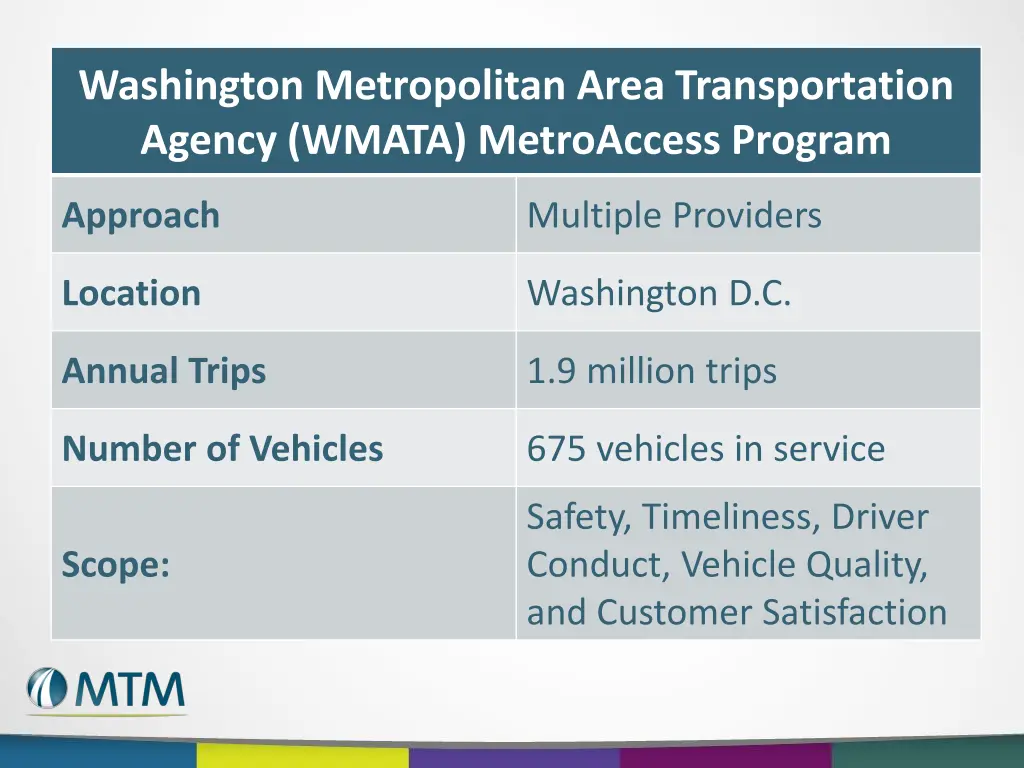 | Washington Metropolitan Area Transportation Agency (WMATA) MetroAccess Program | |
|---|---|
| Approach | Multiple Providers |
| Location | Washington D.C. |
| Annual Trips | 1.9 million trips |
| Number of Vehicles | 675 vehicles in service |
| Scope: | Safety, Timeliness, Driver Conduct, Vehicle Quality, and Customer Satisfaction |

MTM